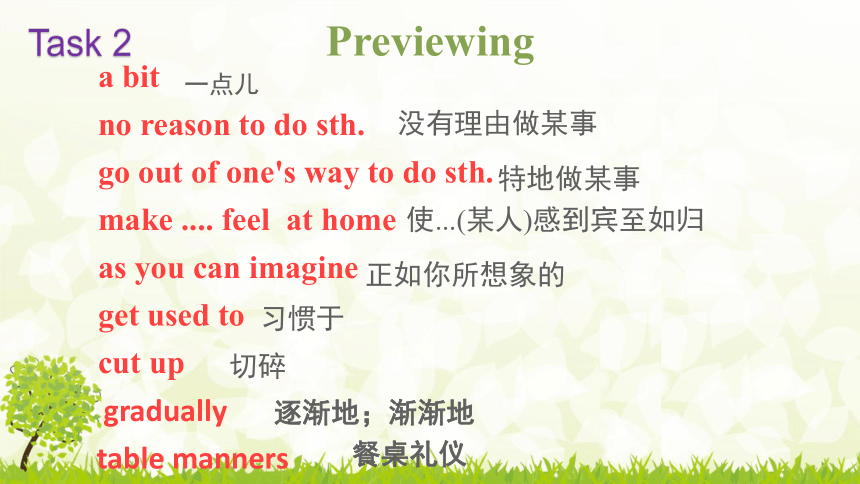 Task 2

Previewing

a bit 一点儿
no reason to do sth. 没有理由做某事
go out of one's way to do sth. 特地做某事
make .... feel at home 使...(某人)感到宾至如归
as you can imagine 正如你所想象的
get used to 习惯于
cut up 切碎
gradually 逐渐地；渐渐地
table manners 餐桌礼仪